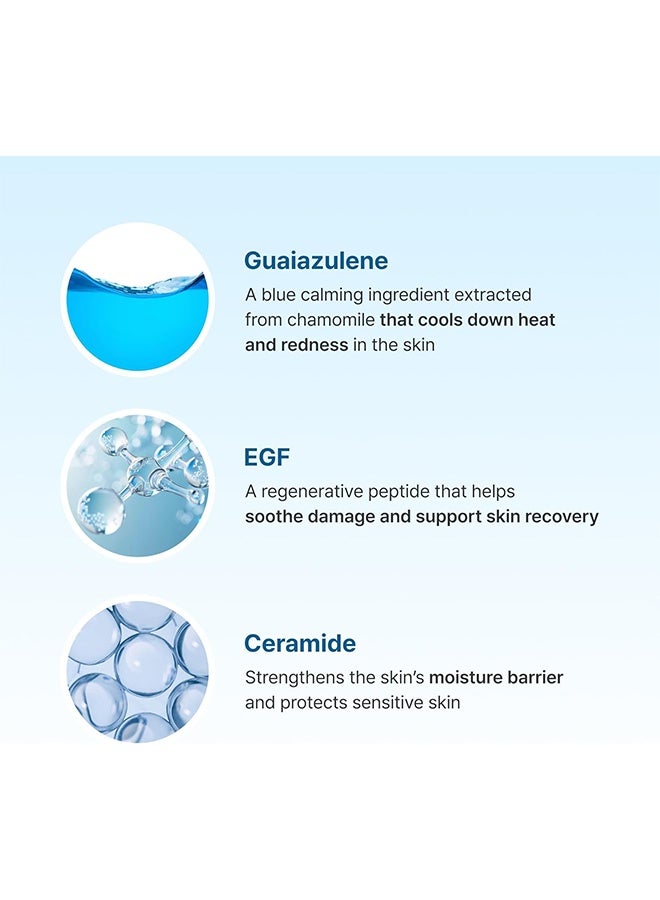 Guaiazulene
A blue calming ingredient extracted from chamomile that cools down heat and redness in the skin

EGF
A regenerative peptide that helps soothe damage and support skin recovery

Ceramide
Strengthens the skin's moisture barrier and protects sensitive skin